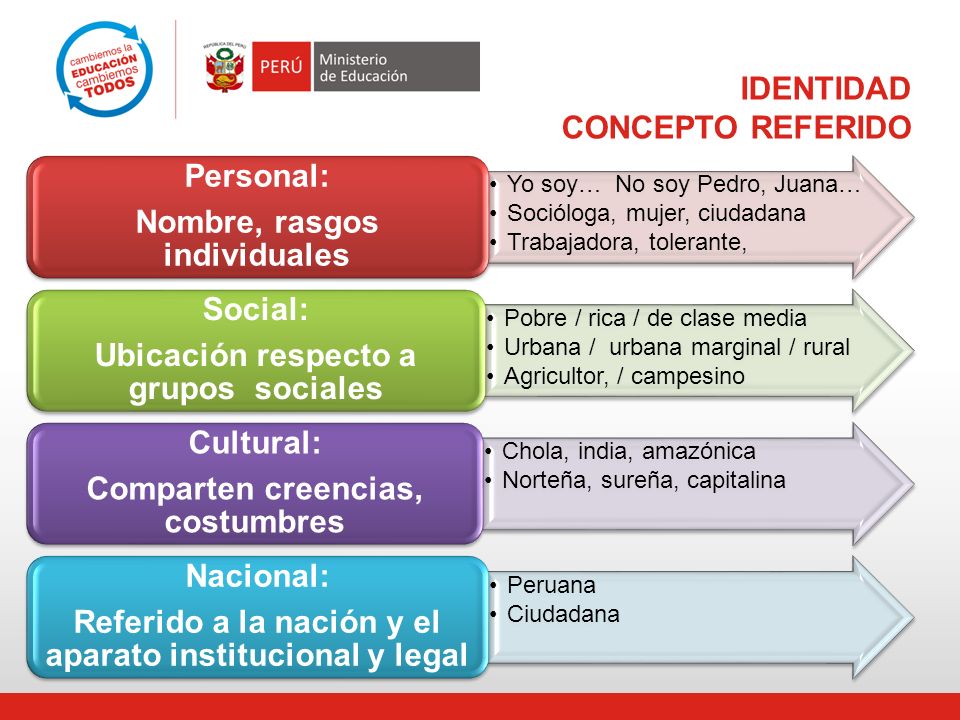 cambiemos la EDUCACIÓN cambiemos TODOS

REPÚBLICA DEL PERÚ

PERÚ Ministerio de Educación

IDENTIDAD
CONCEPTO REFERIDO

Personal:
Nombre, rasgos individuales

• Yo soy… No soy Pedro, Juana…
• Socióloga, mujer, ciudadana
• Trabajadora, tolerante,

Social:
Ubicación respecto a grupos sociales

• Pobre / rica / de clase media
• Urbana / urbana marginal / rural
• Agricultor, / campesino

Cultural:
Comparten creencias, costumbres

• Chola, india, amazónica
• Norteña, sureña, capitalina

Nacional:
Referido a la nación y el aparato institucional y legal

• Peruana
• Ciudadana